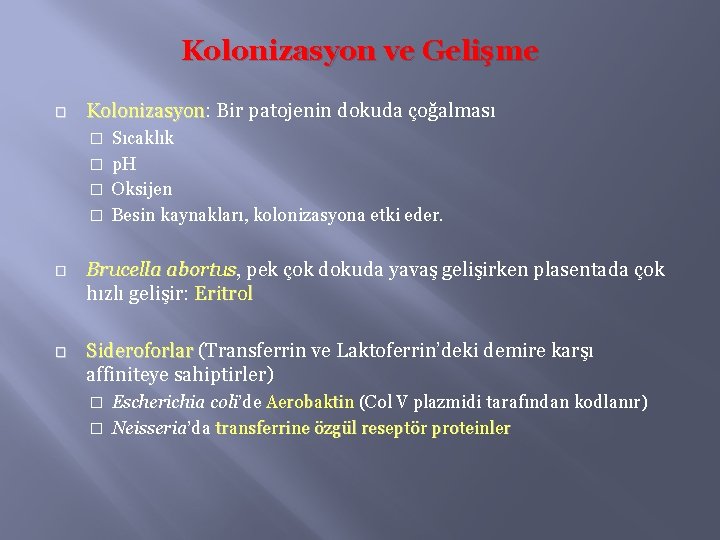 Kolonizasyon ve Gelişme

Kolonizasyon: Bir patojenin dokuda çoğalması
Sıcaklık
pH
Oksijen
Besin kaynakları, kolonizasyona etki eder.

Brucella abortus, pek çok dokuda yavaş gelişirken plasentada çok hızlı gelişir: Eritrol

Sideroforlar (Transferrin ve Laktoferrin'deki demire karşı affiniteye sahiptirler)
Escherichia coli'de Aerobaktin (Col V plazmidi tarafından kodlanır)
Neisseria'da transferrine özgül reseptör proteinler